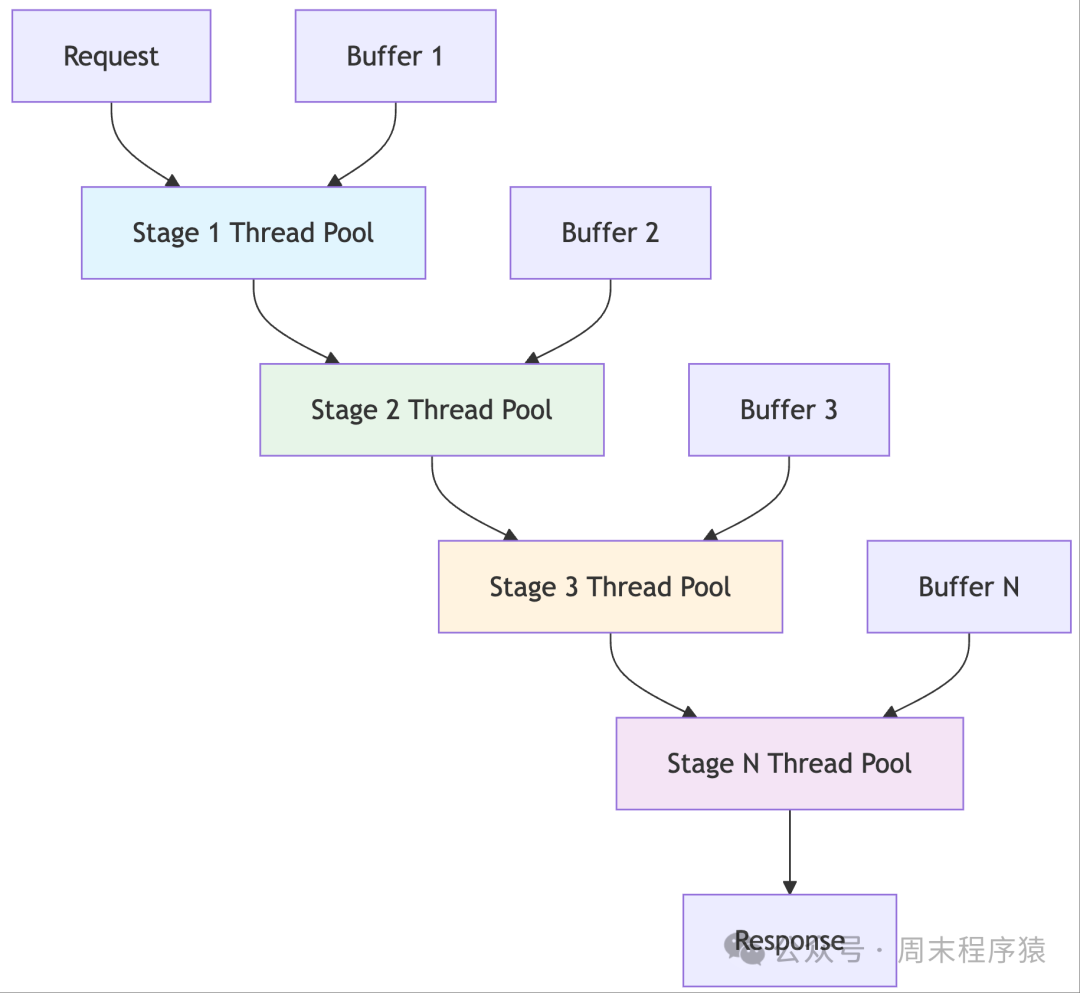 Request

Buffer 1

Stage 1 Thread Pool

Buffer 2

Stage 2 Thread Pool

Buffer 3

Stage 3 Thread Pool

Buffer N

Stage N Thread Pool

Response

公众号 · 周末程序猿